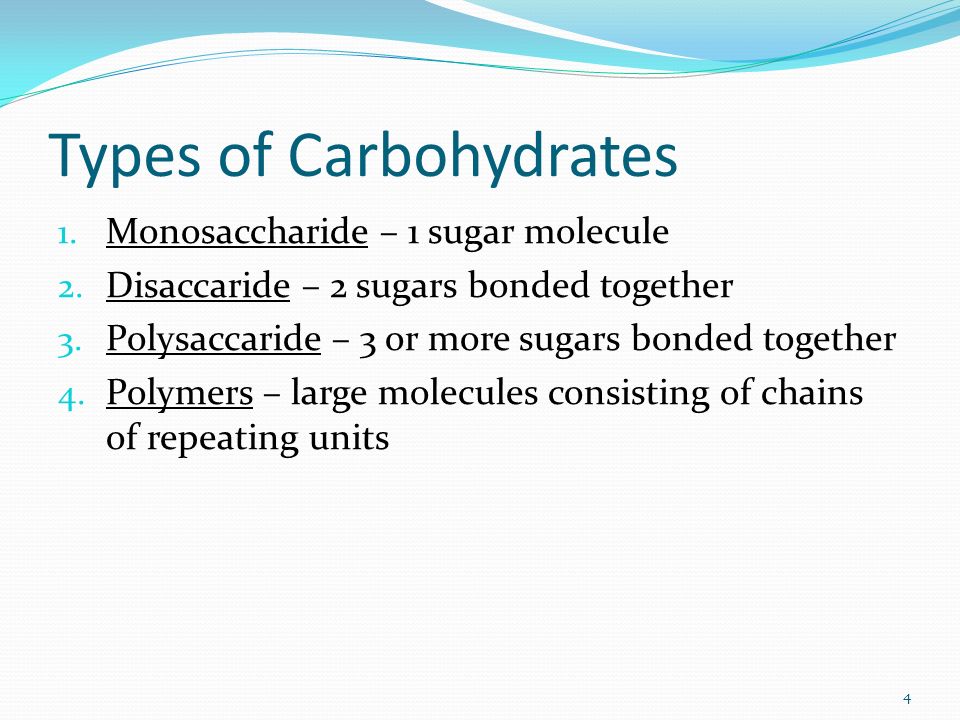 Types of Carbohydrates

1. Monosaccharide – 1 sugar molecule
2. Disaccaride – 2 sugars bonded together
3. Polysaccaride – 3 or more sugars bonded together
4. Polymers – large molecules consisting of chains of repeating units

4